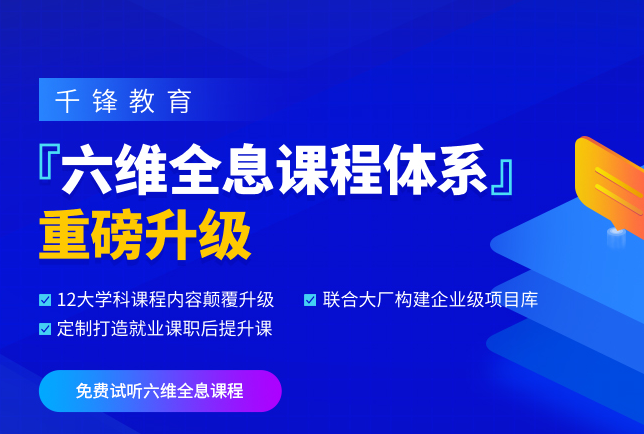 千锋教育

『六维全息课程体系』
重磅升级

12大学科课程内容颠覆升级
联合大厂构建企业级项目库
定制打造就业课职后提升课

免费试听六维全息课程